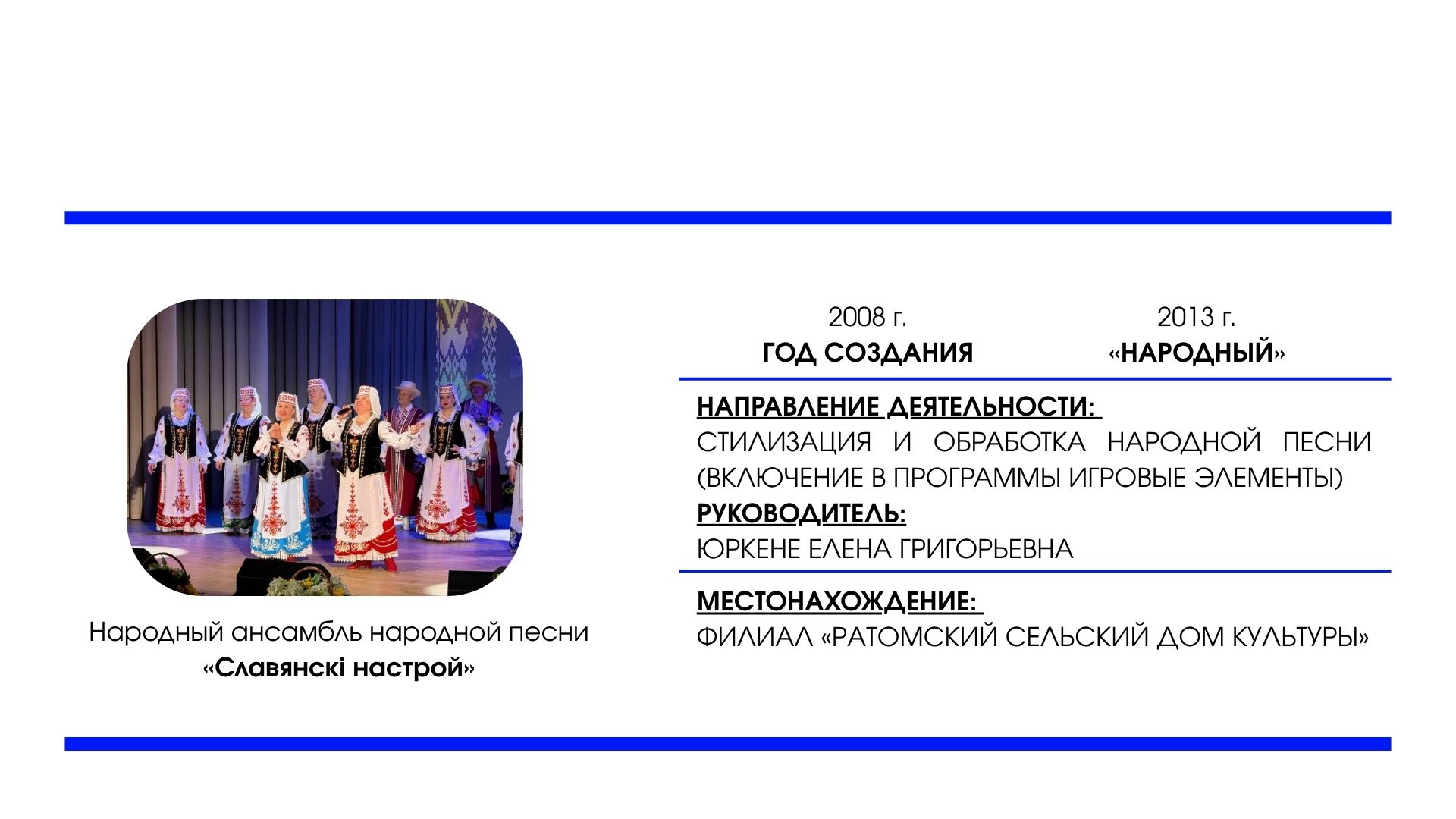 Народный ансамбль народной песни
«Славянскі настрой»

2008 г.
ГОД СОЗДАНИЯ

2013 г.
«НАРОДНЫЙ»

НАПРАВЛЕНИЕ ДЕЯТЕЛЬНОСТИ:
СТИЛИЗАЦИЯ И ОБРАБОТКА НАРОДНОЙ ПЕСНИ (ВКЛЮЧЕНИЕ В ПРОГРАММЫ ИГРОВЫЕ ЭЛЕМЕНТЫ)
РУКОВОДИТЕЛЬ:
ЮРКЕНЕ ЕЛЕНА ГРИГОРЬЕВНА

МЕСТОНАХОЖДЕНИЕ:
ФИЛИАЛ «РАТОМСКИЙ СЕЛЬСКИЙ ДОМ КУЛЬТУРЫ»